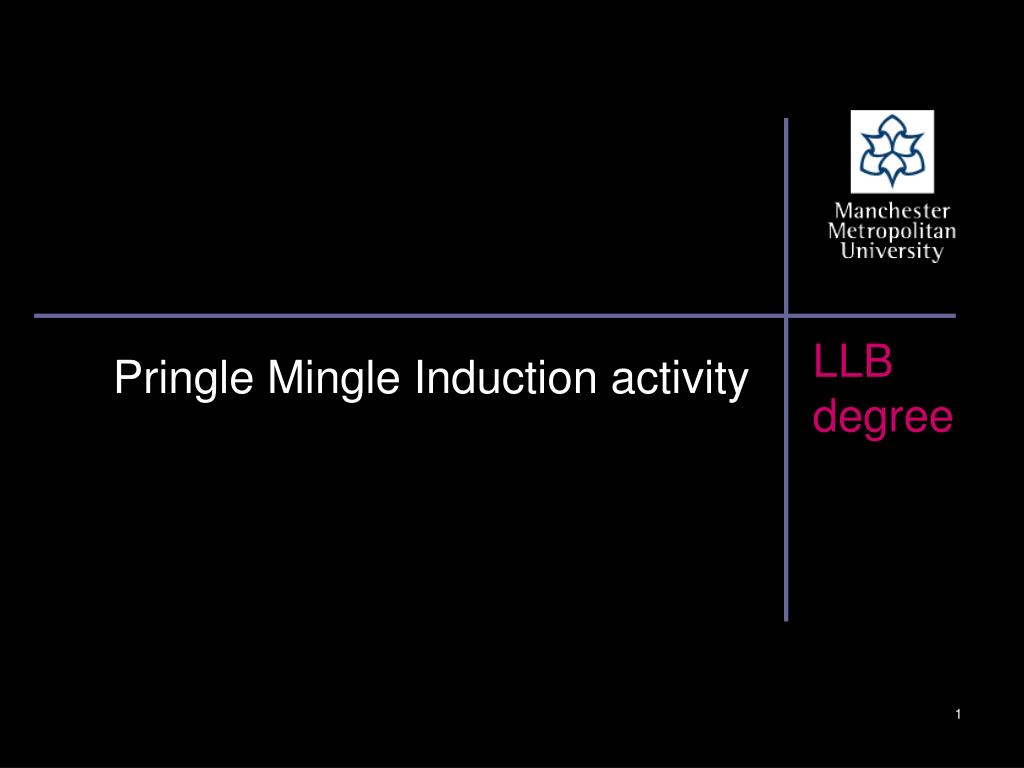 Manchester
Metropolitan
University

Pringle Mingle Induction activity

LLB degree

1